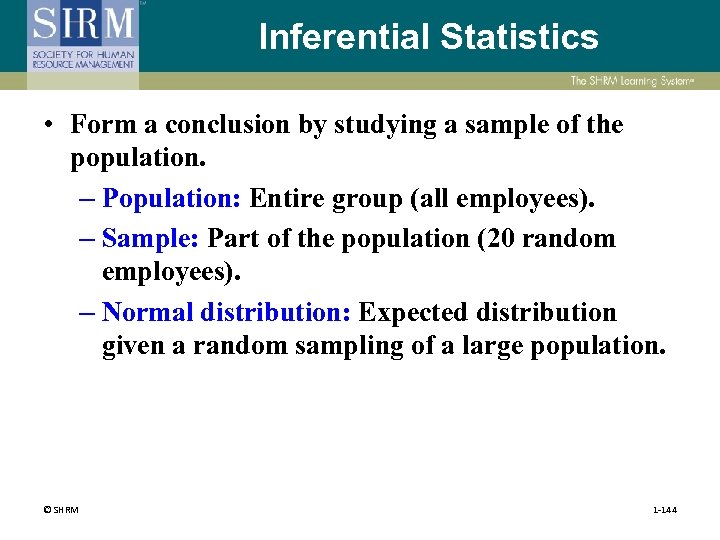 SHRM
SOCIETY FOR HUMAN RESOURCE MANAGEMENT

Inferential Statistics

The SHRM Learning System

• Form a conclusion by studying a sample of the population.
– Population: Entire group (all employees).
– Sample: Part of the population (20 random employees).
– Normal distribution: Expected distribution given a random sampling of a large population.

© SHRM

1-144